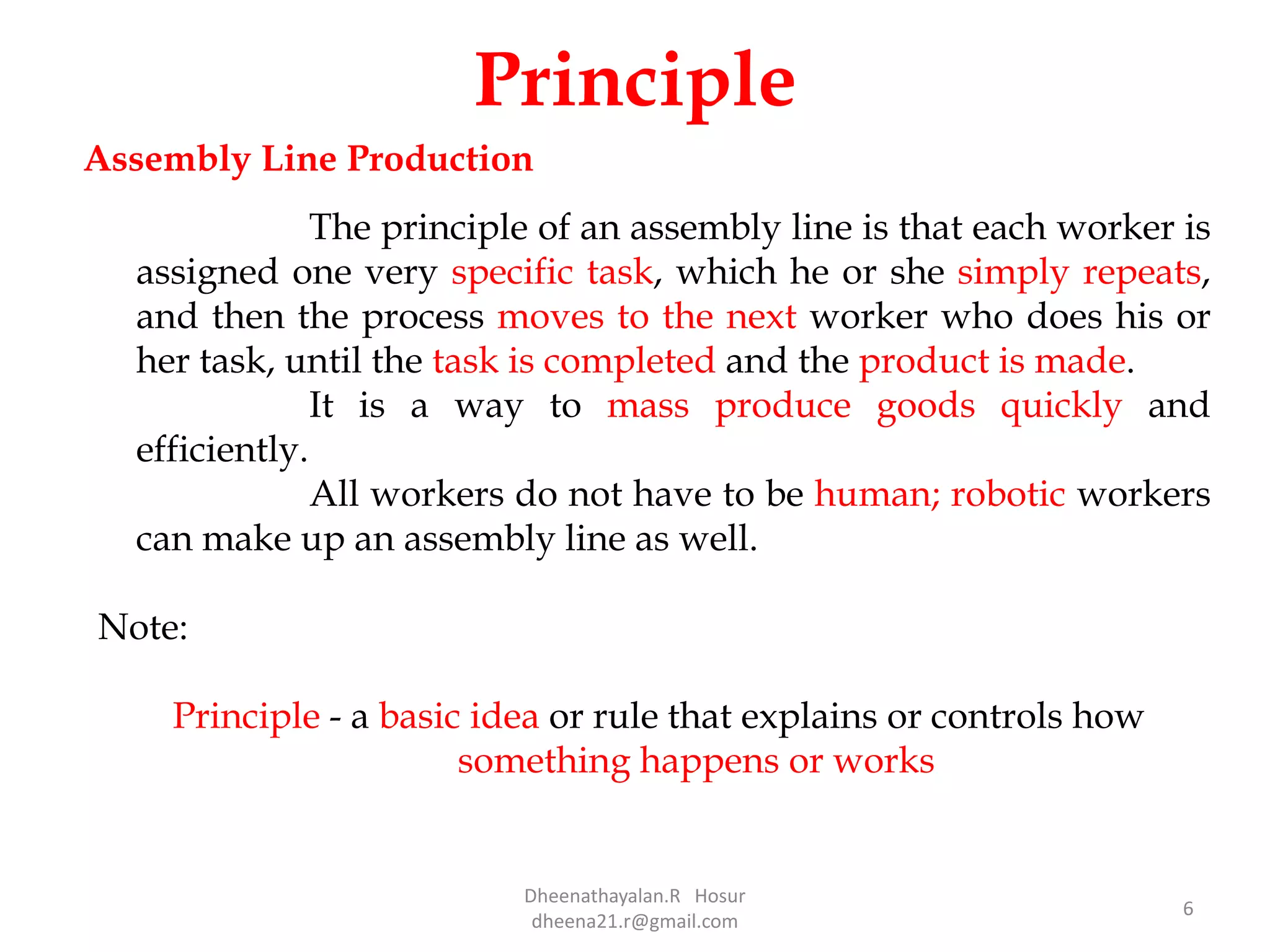 Principle

Assembly Line Production

The principle of an assembly line is that each worker is assigned one very specific task, which he or she simply repeats, and then the process moves to the next worker who does his or her task, until the task is completed and the product is made.

It is a way to mass produce goods quickly and efficiently.

All workers do not have to be human; robotic workers can make up an assembly line as well.

Note:

Principle - a basic idea or rule that explains or controls how something happens or works

Dheenathayalan.R Hosur
dheena21.r@gmail.com

6